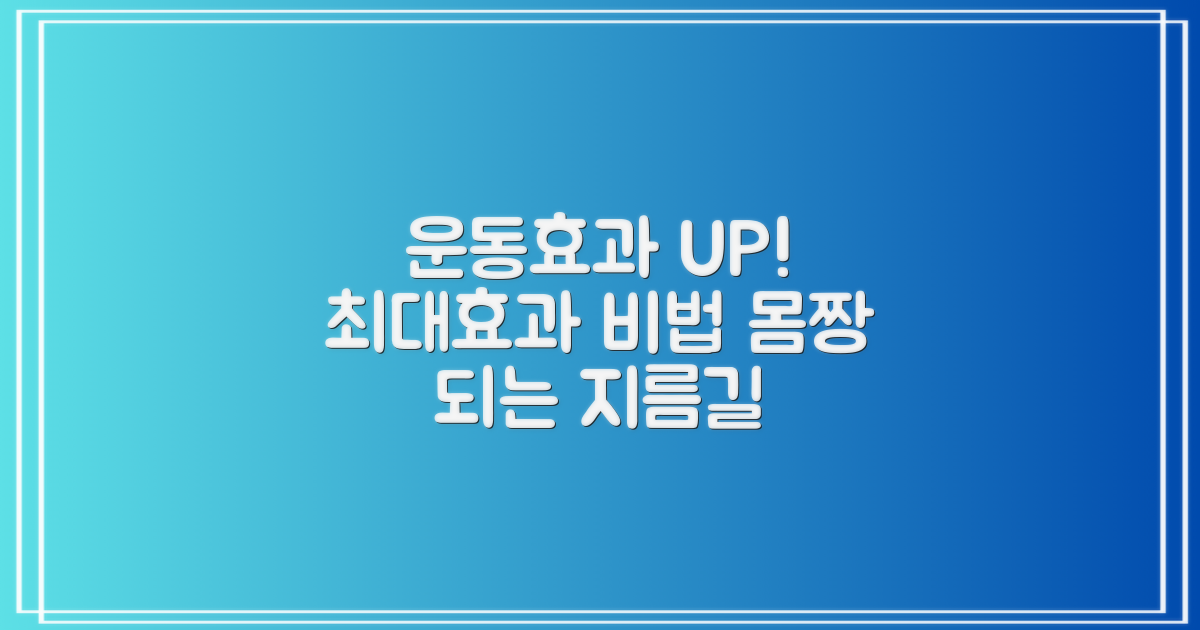 운동효과 UP!
최대효과 비법 몸짱
되는 지름길